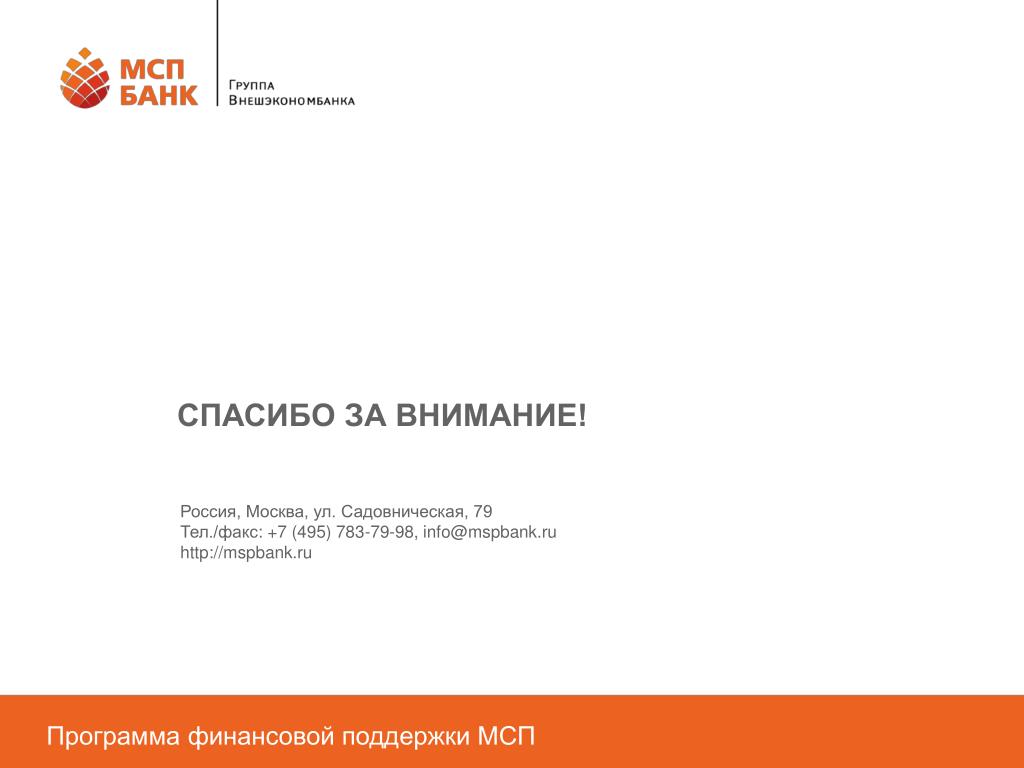 МСП
БАНК

Группа
Внешэкономбанка

СПАСИБО ЗА ВНИМАНИЕ!

Россия, Москва, ул. Садовническая, 79
Тел./факс: +7 (495) 783-79-98, info@mspbank.ru
http://mspbank.ru

Программа финансовой поддержки МСП